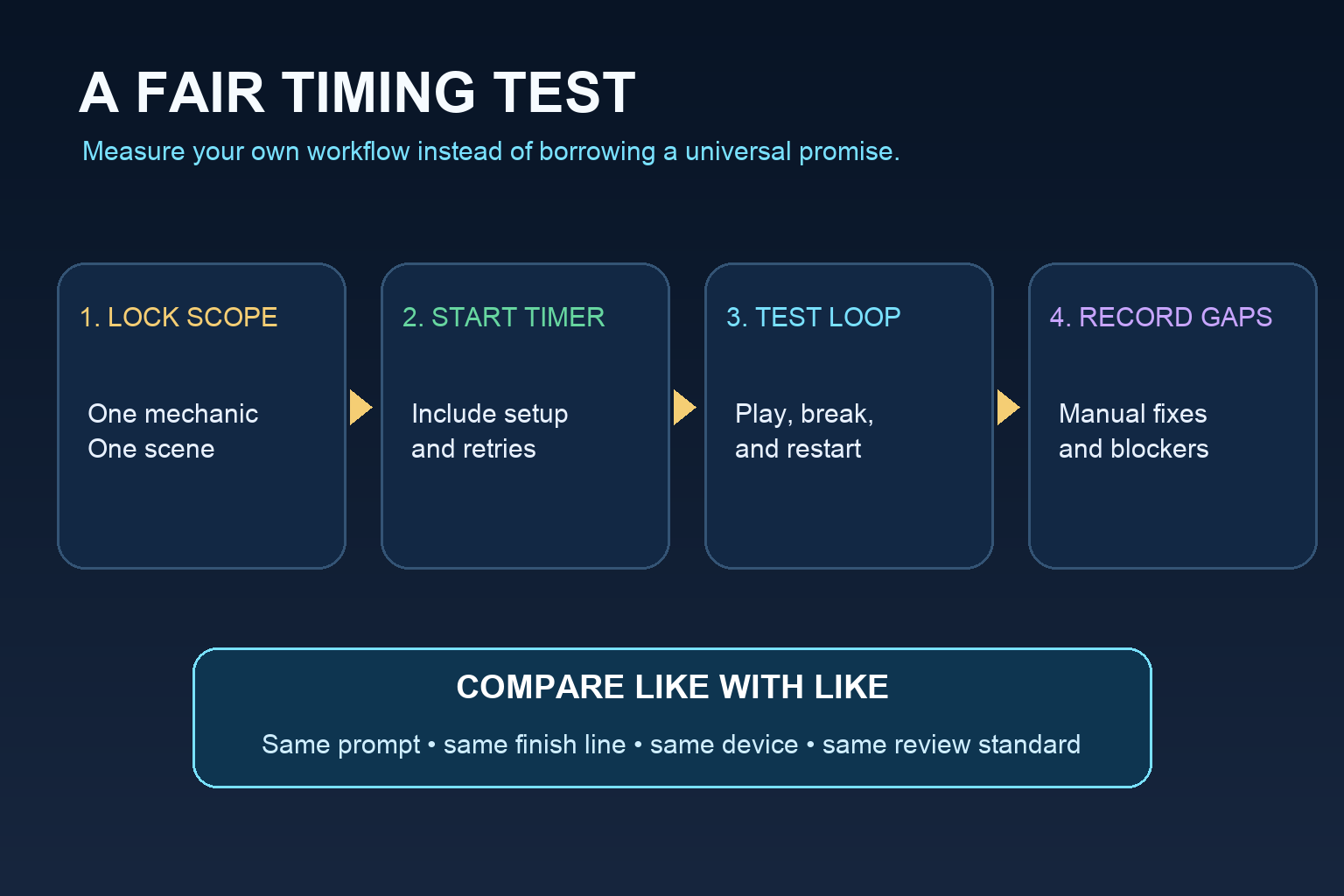 A FAIR TIMING TEST

Measure your own workflow instead of borrowing a universal promise.

1. LOCK SCOPE

One mechanic
One scene

2. START TIMER

Include setup
and retries

3. TEST LOOP

Play, break,
and restart

4. RECORD GAPS

Manual fixes
and blockers

COMPARE LIKE WITH LIKE

Same prompt • same finish line • same device • same review standard